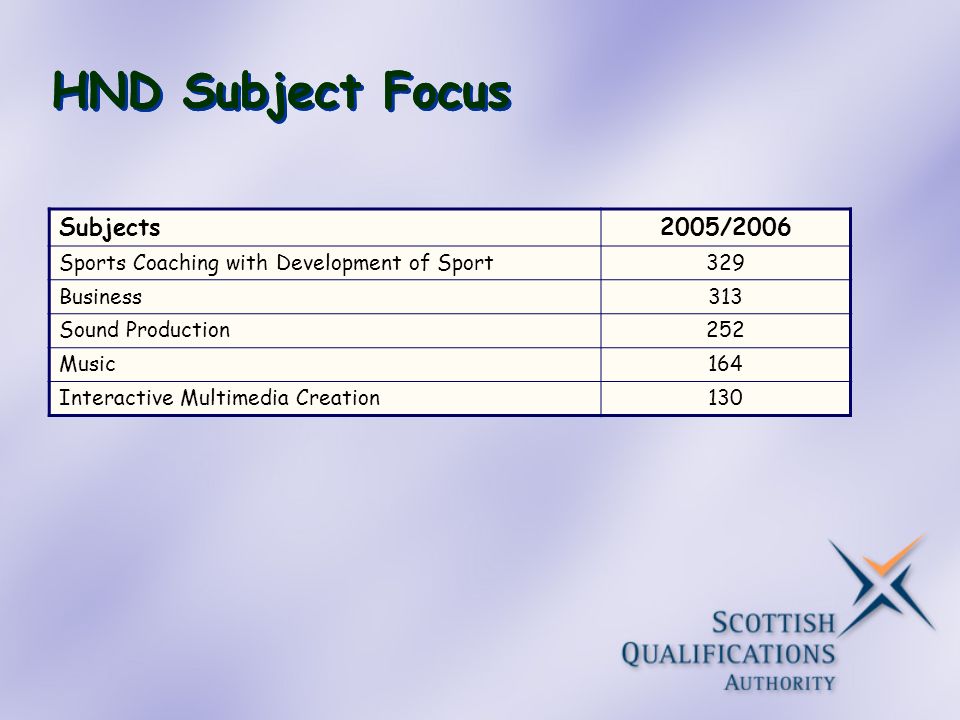 HND Subject Focus

| Subjects | 2005/2006 |
|---|---|
| Sports Coaching with Development of Sport | 329 |
| Business | 313 |
| Sound Production | 252 |
| Music | 164 |
| Interactive Multimedia Creation | 130 |

SCOTTISH
QUALIFICATIONS
AUTHORITY